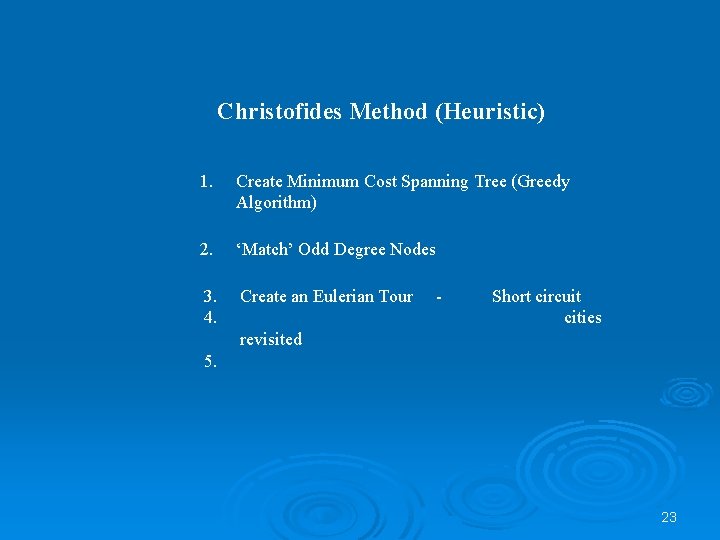 Christofides Method (Heuristic)

1. Create Minimum Cost Spanning Tree (Greedy Algorithm)

2. ‘Match’ Odd Degree Nodes

3. Create an Eulerian Tour - Short circuit
4. cities
revisited
5.

23